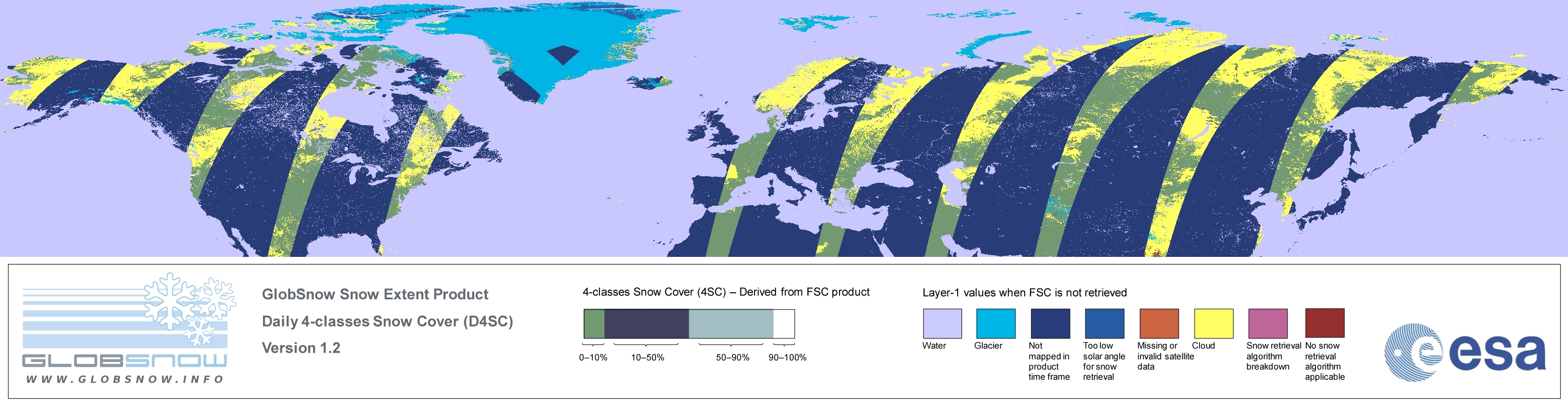 GLOBSNOW
WWW.GLOBSNOW.INFO

GlobSnow Snow Extent Product
Daily 4-classes Snow Cover (D4SC)
Version 1.2

4-classes Snow Cover (4SC) – Derived from FSC product

0–10%
10–50%
50–90%
90–100%

Layer-1 values when FSC is not retrieved

Water
Glacier
Not mapped in product time frame
Too low solar angle for snow retrieval
Missing or invalid satellite data
Cloud
Snow retrieval algorithm breakdown
No snow retrieval algorithm applicable

esa